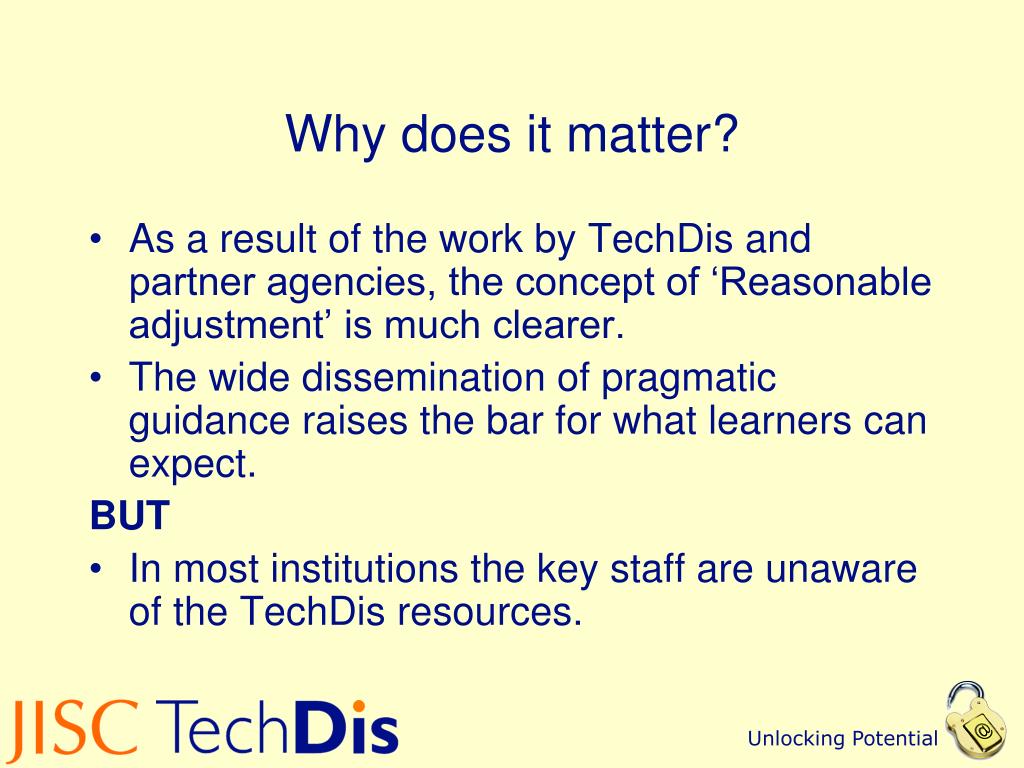 Why does it matter?

• As a result of the work by TechDis and partner agencies, the concept of ‘Reasonable adjustment’ is much clearer.
• The wide dissemination of pragmatic guidance raises the bar for what learners can expect.

BUT

• In most institutions the key staff are unaware of the TechDis resources.

JISC TechDis

Unlocking Potential

@